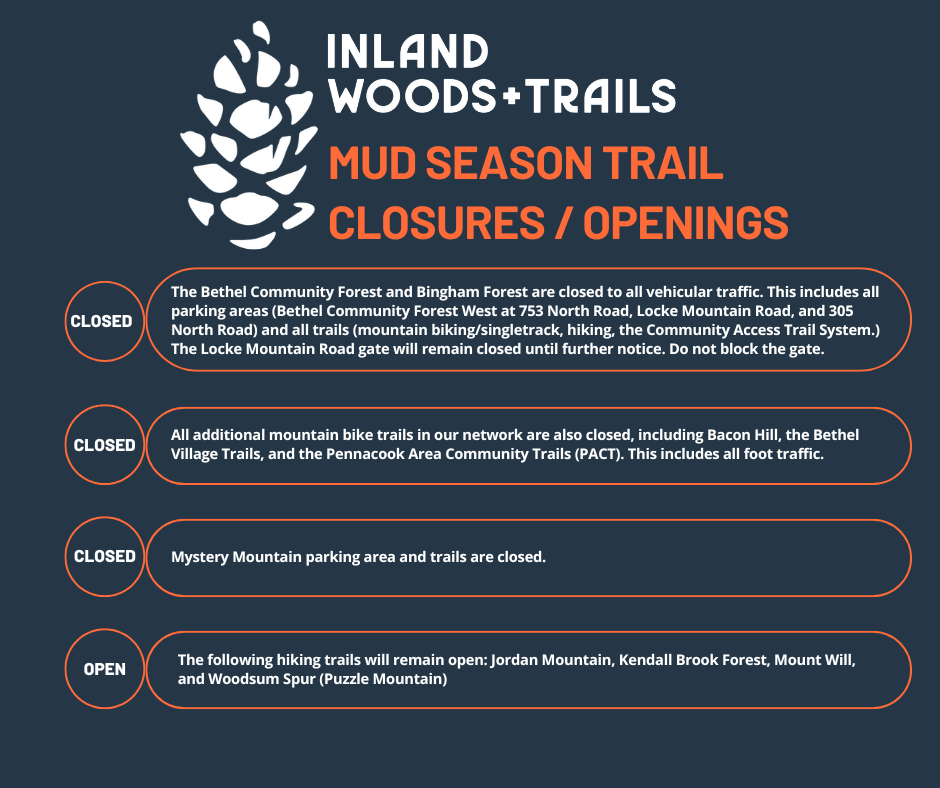 INLAND WOODS+TRAILS

MUD SEASON TRAIL CLOSURES / OPENINGS

CLOSED

The Bethel Community Forest and Bingham Forest are closed to all vehicular traffic. This includes all parking areas (Bethel Community Forest West at 753 North Road, Locke Mountain Road, and 305 North Road) and all trails (mountain biking/singletrack, hiking, the Community Access Trail System.) The Locke Mountain Road gate will remain closed until further notice. Do not block the gate.

CLOSED

All additional mountain bike trails in our network are also closed, including Bacon Hill, the Bethel Village Trails, and the Pennacook Area Community Trails (PACT). This includes all foot traffic.

CLOSED

Mystery Mountain parking area and trails are closed.

OPEN

The following hiking trails will remain open: Jordan Mountain, Kendall Brook Forest, Mount Will, and Woodsum Spur (Puzzle Mountain)